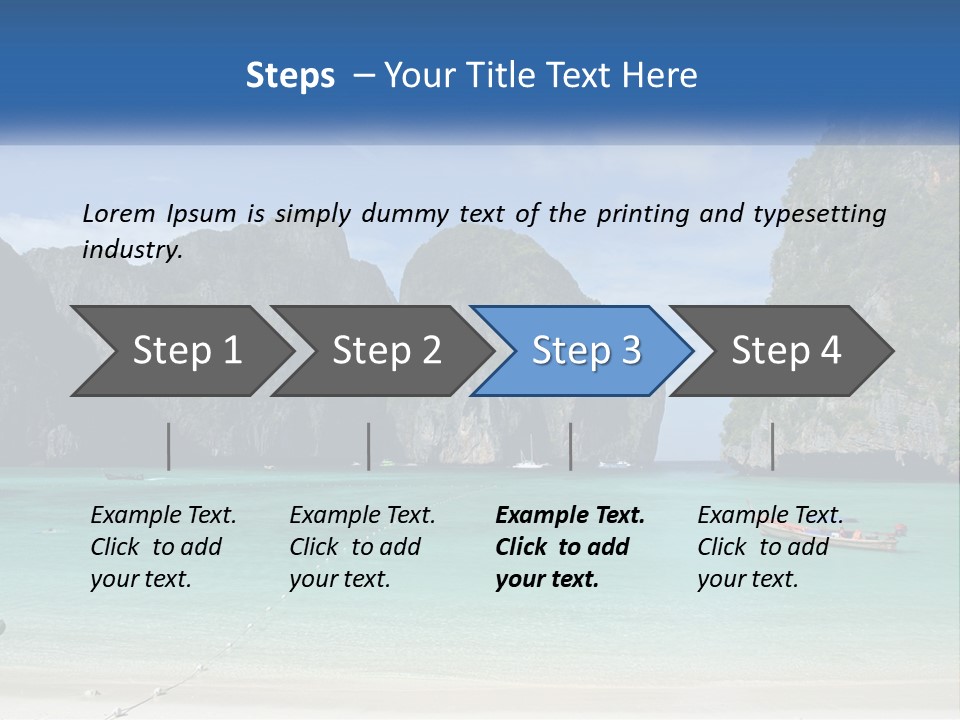 Steps – Your Title Text Here

Lorem Ipsum is simply dummy text of the printing and typesetting industry.

Step 1

Step 2

Step 3

Step 4

Example Text. Click to add your text.

Example Text. Click to add your text.

Example Text. Click to add your text.

Example Text. Click to add your text.